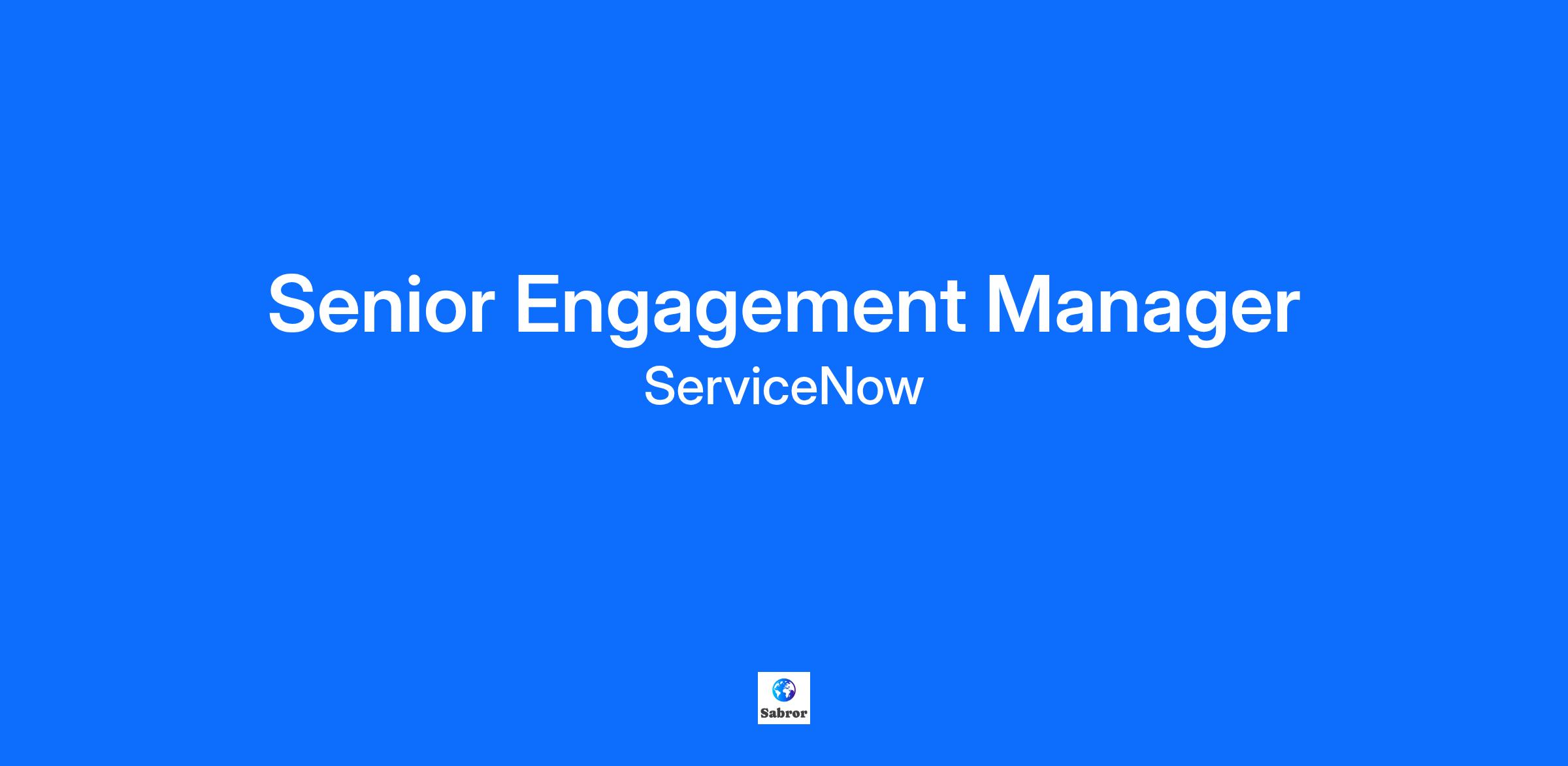 Senior Engagement Manager
ServiceNow

Sabror